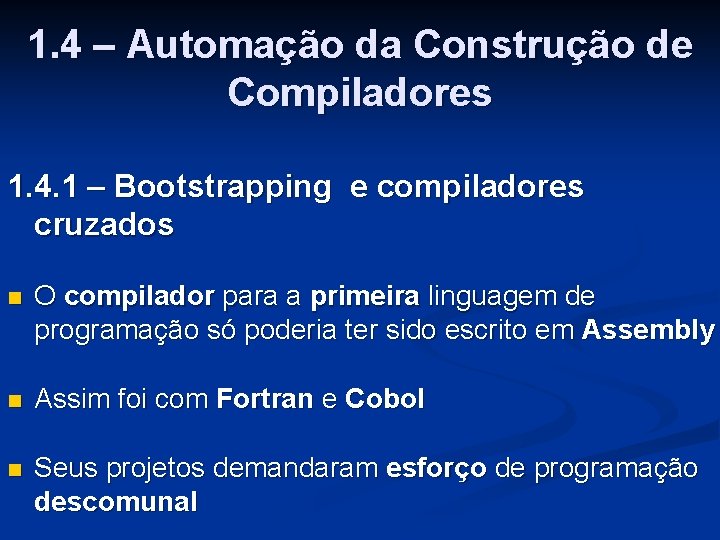 1.4 – Automação da Construção de Compiladores

1.4.1 – Bootstrapping e compiladores cruzados

O compilador para a primeira linguagem de programação só poderia ter sido escrito em Assembly

Assim foi com Fortran e Cobol

Seus projetos demandaram esforço de programação descomunal